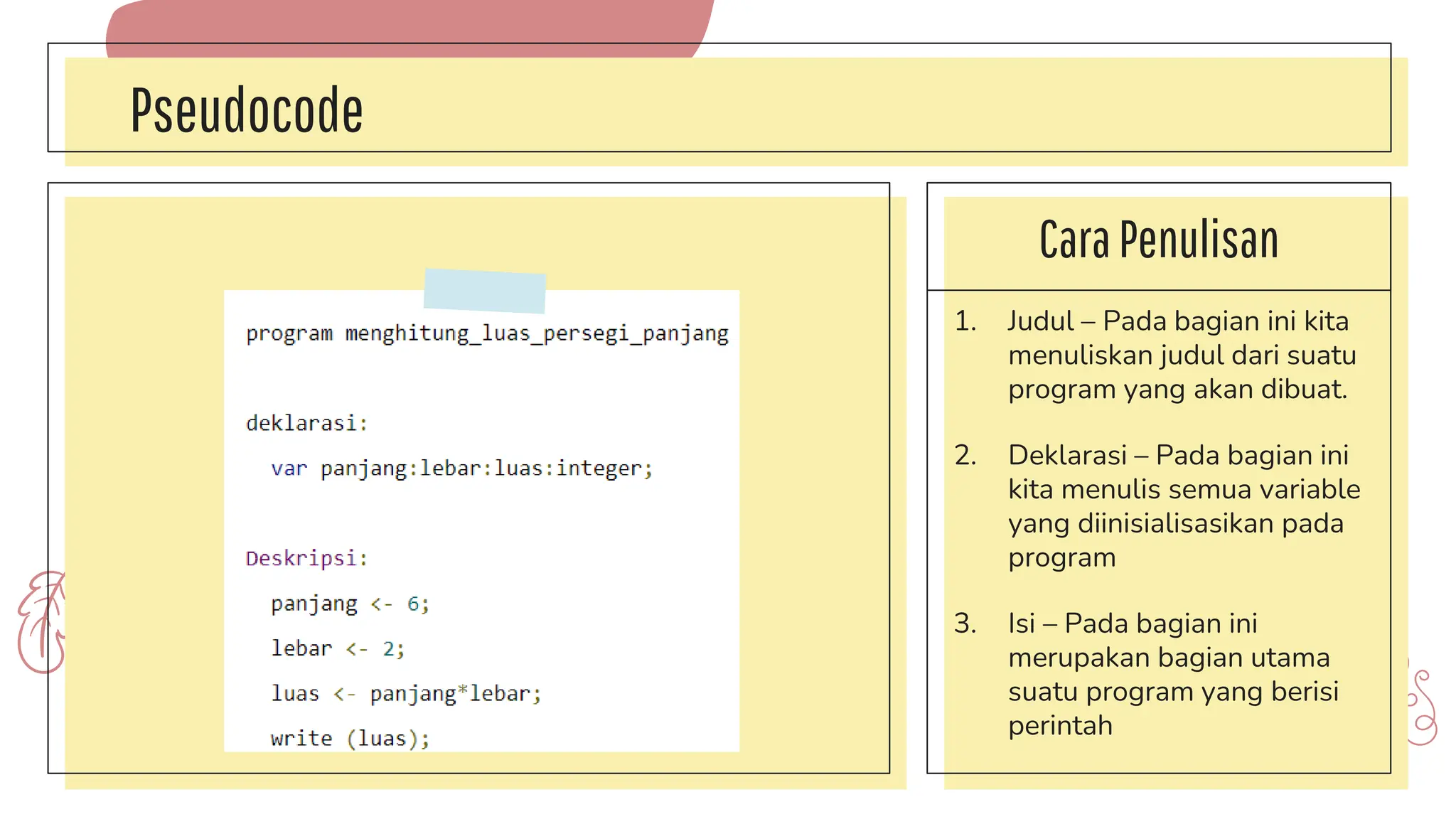 Pseudocode

program menghitung_luas_persegi_panjang

deklarasi:

var panjang:lebar:luas:integer;

Deskripsi:

panjang <- 6;

lebar <- 2;

luas <- panjang*lebar;

write (luas);

Cara Penulisan

1. Judul – Pada bagian ini kita menuliskan judul dari suatu program yang akan dibuat.

2. Deklarasi – Pada bagian ini kita menulis semua variable yang diinisialisasikan pada program

3. Isi – Pada bagian ini merupakan bagian utama suatu program yang berisi perintah